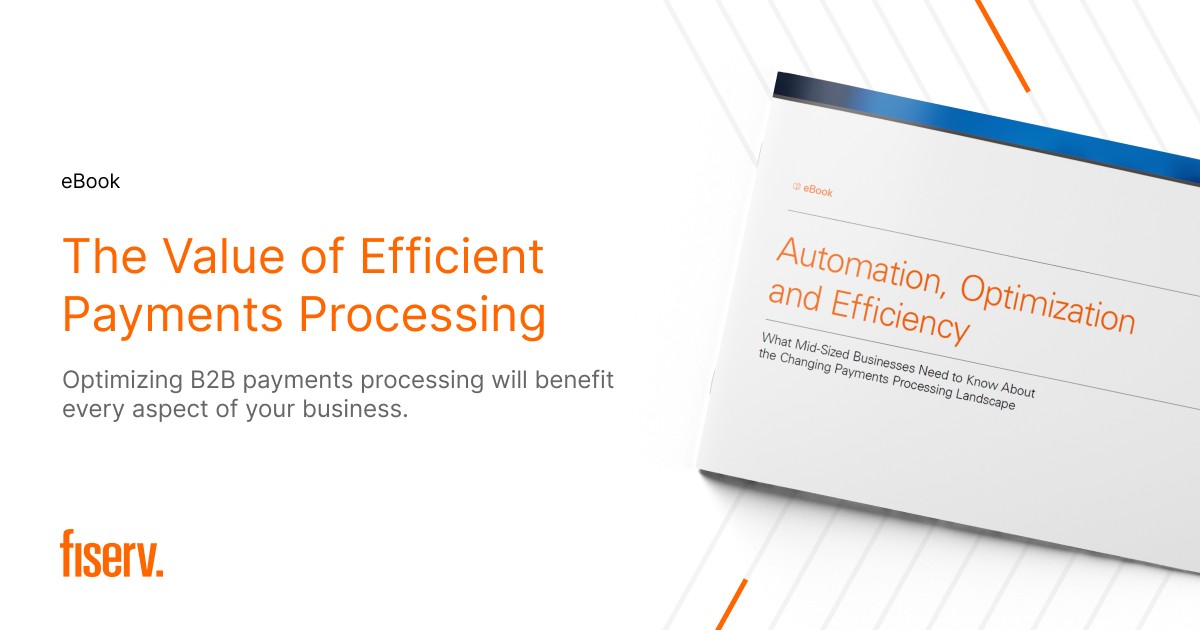 eBook

The Value of Efficient Payments Processing

Optimizing B2B payments processing will benefit every aspect of your business.

fiserv.

eBook

Automation, Optimization and Efficiency

What Mid-Sized Businesses Need to Know About the Changing Payments Processing Landscape